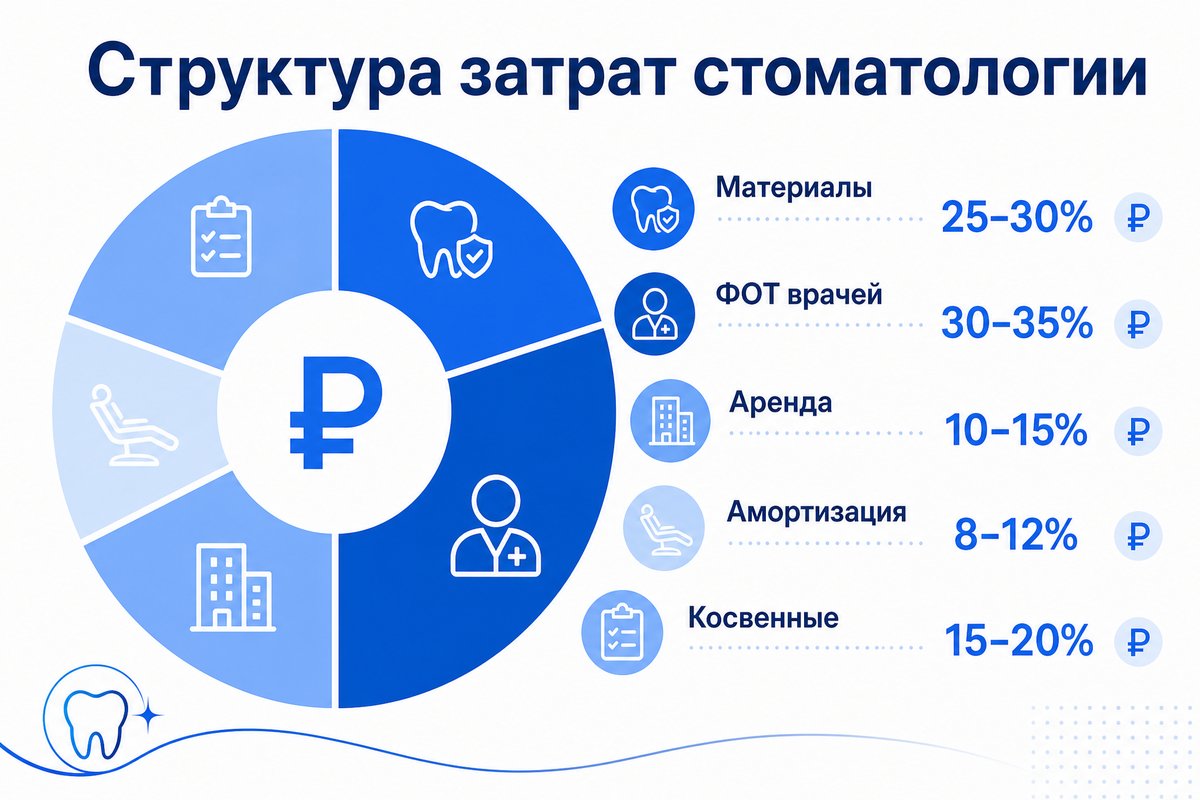 Структура затрат стоматологии

₽

Материалы 25–30% ₽

ФОТ врачей 30–35% ₽

Аренда 10–15% ₽

Амортизация 8–12% ₽

Косвенные 15–20% ₽